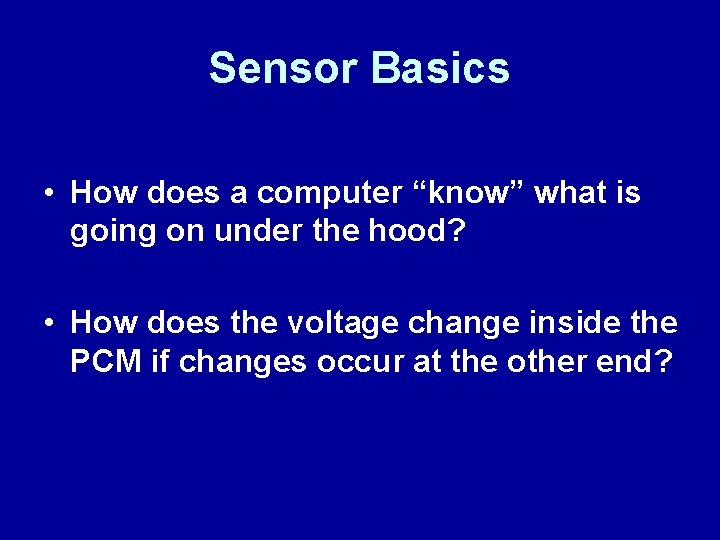 Sensor Basics

• How does a computer “know” what is going on under the hood?

• How does the voltage change inside the PCM if changes occur at the other end?